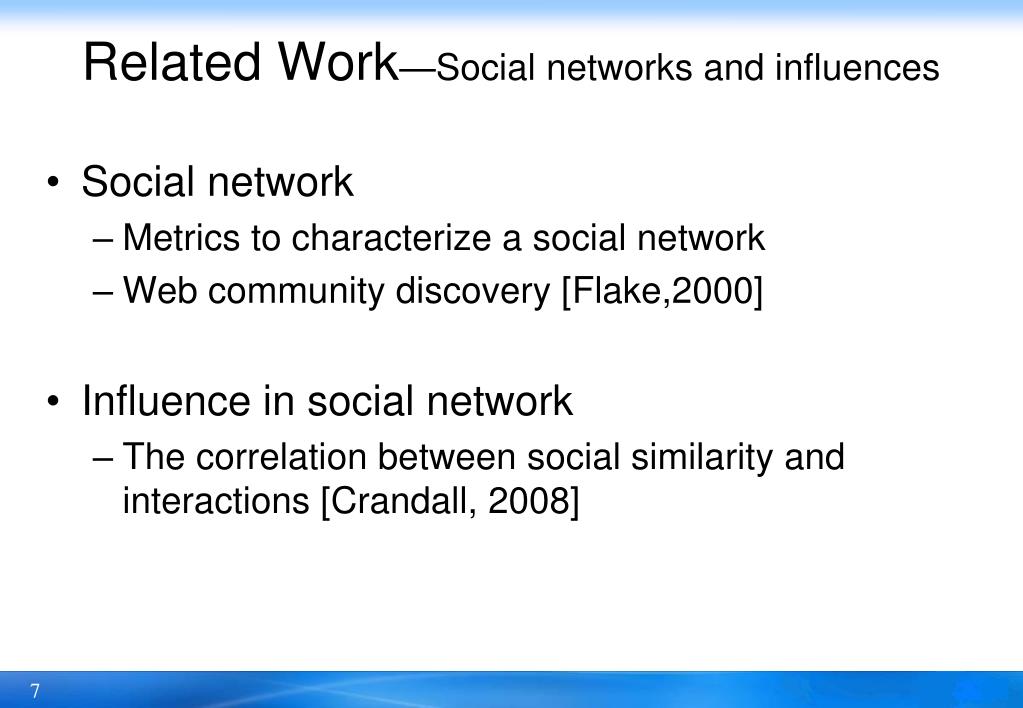 Related Work—Social networks and influences

• Social network
– Metrics to characterize a social network
– Web community discovery [Flake,2000]

• Influence in social network
– The correlation between social similarity and interactions [Crandall, 2008]

7